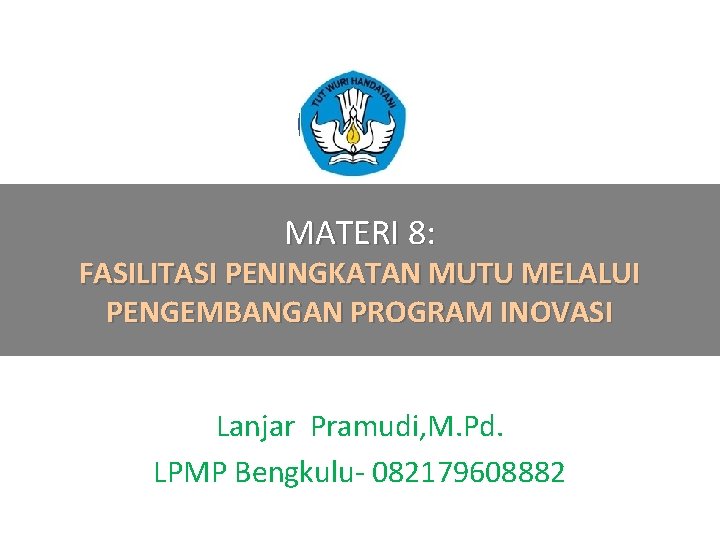 TUT WURI HANDAYANI

MATERI 8:
FASILITASI PENINGKATAN MUTU MELALUI PENGEMBANGAN PROGRAM INOVASI

Lanjar Pramudi,M.Pd.
LPMP Bengkulu- 082179608882